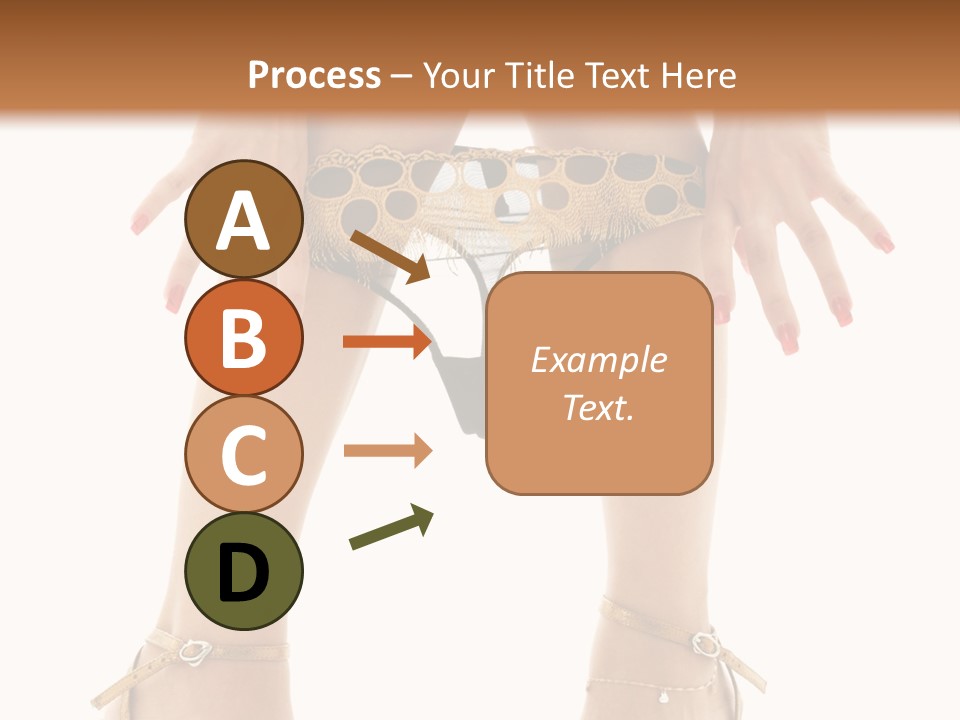 Process – Your Title Text Here

A

B

C

D

Example Text.